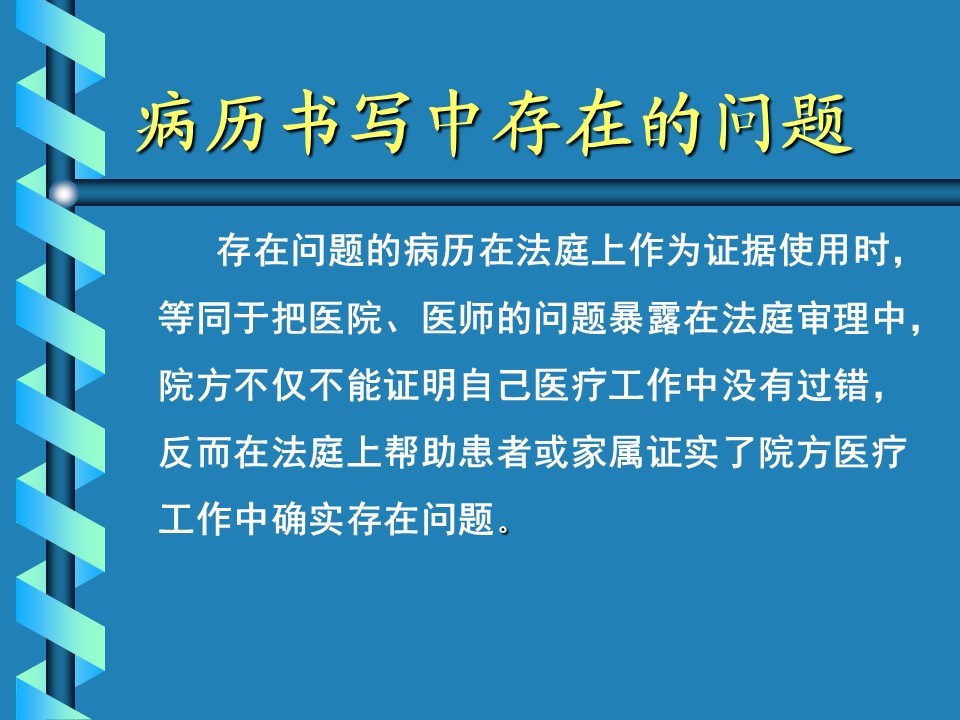 病历书写中存在的问题

存在问题的病历在法庭上作为证据使用时，等同于把医院、医师的问题暴露在法庭审理中，院方不仅不能证明自己医疗工作中没有过错，反而在法庭上帮助患者或家属证实了院方医疗工作中确实存在问题。